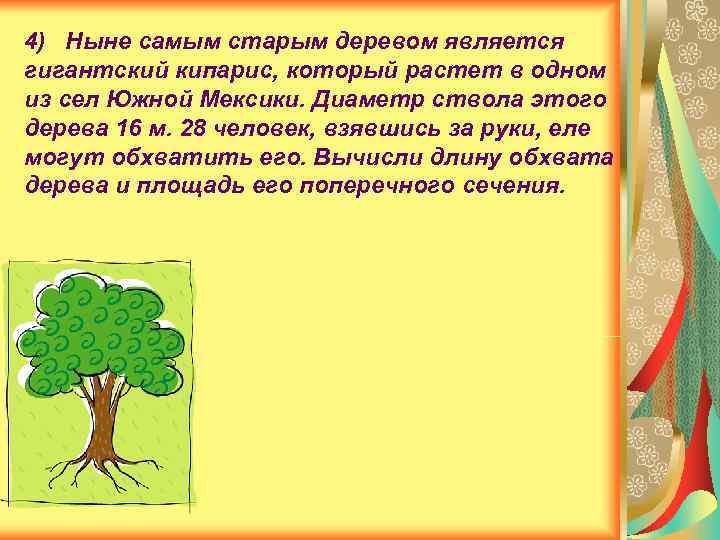 4) Ныне самым старым деревом является гигантский кипарис, который растет в одном из сел Южной Мексики. Диаметр ствола этого дерева 16 м. 28 человек, взявшись за руки, еле могут обхватить его. Вычисли длину обхвата дерева и площадь его поперечного сечения.